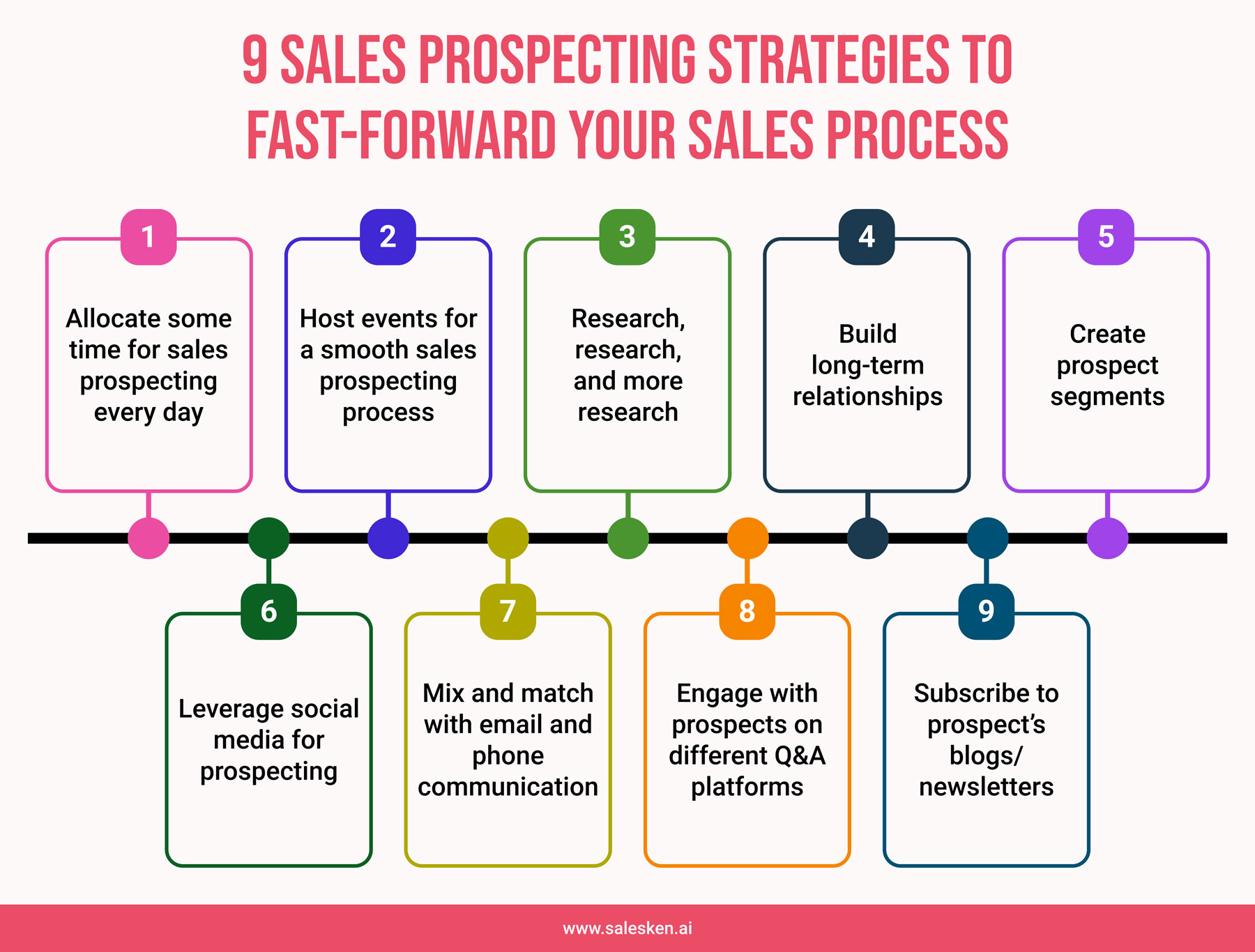 9 SALES PROSPECTING STRATEGIES TO FAST-FORWARD YOUR SALES PROCESS

1
Allocate some time for sales prospecting every day

2
Host events for a smooth sales prospecting process

3
Research, research, and more research

4
Build long-term relationships

5
Create prospect segments

6
Leverage social media for prospecting

7
Mix and match with email and phone communication

8
Engage with prospects on different Q&A platforms

9
Subscribe to prospect's blogs/ newsletters

www.salesken.ai